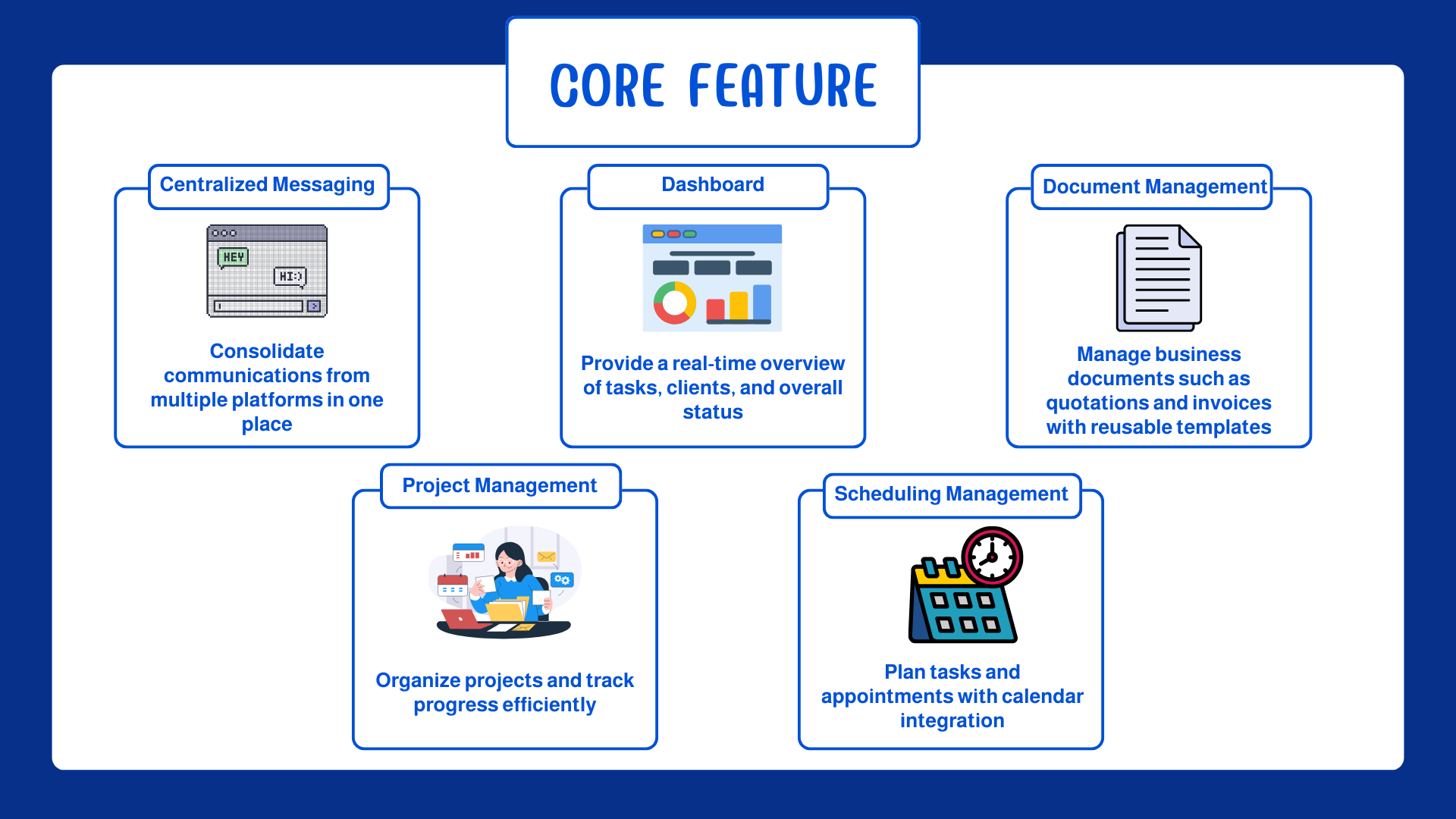 CORE FEATURE

Centralized Messaging

HEY

HI:)

Consolidate communications from multiple platforms in one place

Dashboard

Provide a real-time overview of tasks, clients, and overall status

Document Management

Manage business documents such as quotations and invoices with reusable templates

Project Management

Organize projects and track progress efficiently

Scheduling Management

Plan tasks and appointments with calendar integration